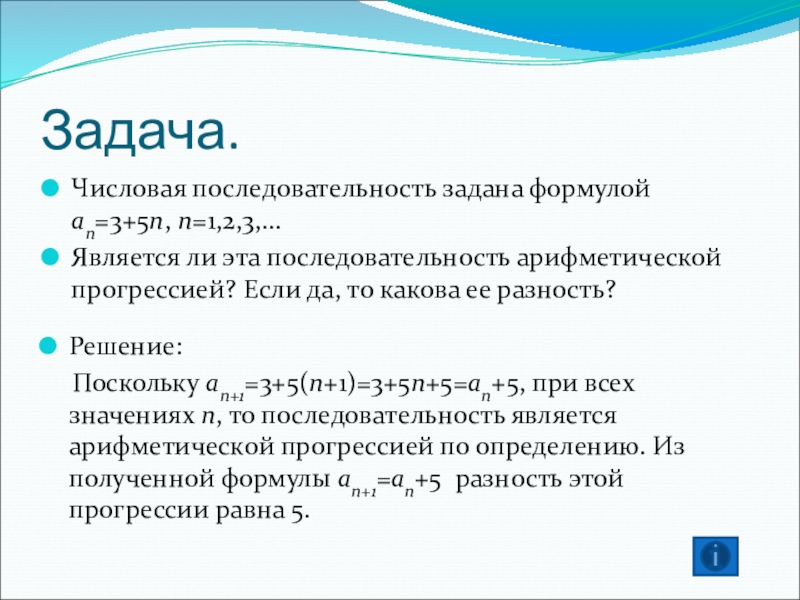 Задача.

Числовая последовательность задана формулой $a_n=3+5n$, $n=1,2,3,...$

Является ли эта последовательность арифметической прогрессией? Если да, то какова ее разность?

Решение:

Поскольку $a_{n+1}=3+5(n+1)=3+5n+5=a_n+5$, при всех значениях $n$, то последовательность является арифметической прогрессией по определению. Из полученной формулы $a_{n+1}=a_n+5$ разность этой прогрессии равна 5.